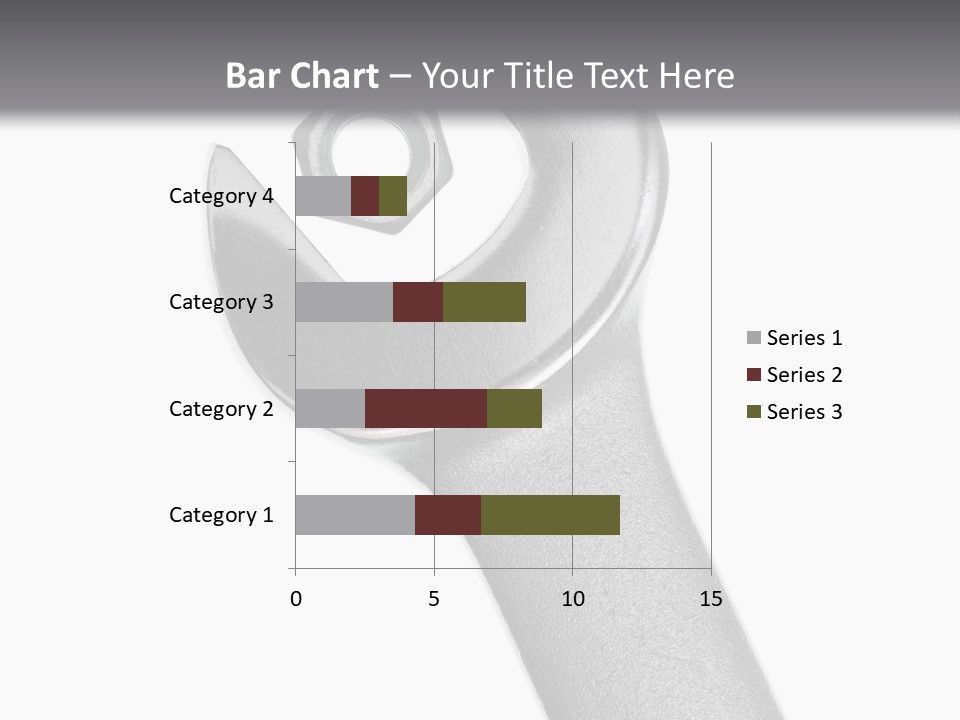 Bar Chart – Your Title Text Here

Category 4
Category 3
Category 2
Category 1

0
5
10
15

Series 1
Series 2
Series 3